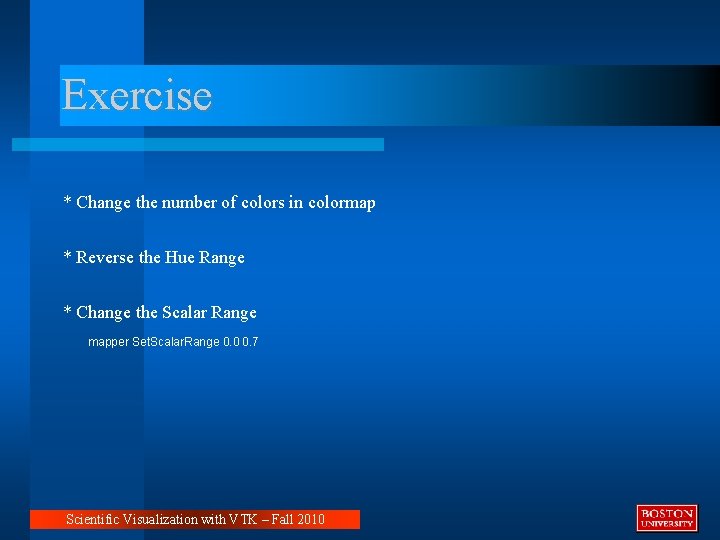 Exercise

* Change the number of colors in colormap

* Reverse the Hue Range

* Change the Scalar Range

mapper SetScalarRange 0.0 0.7

Scientific Visualization with VTK – Fall 2010

BOSTON UNIVERSITY